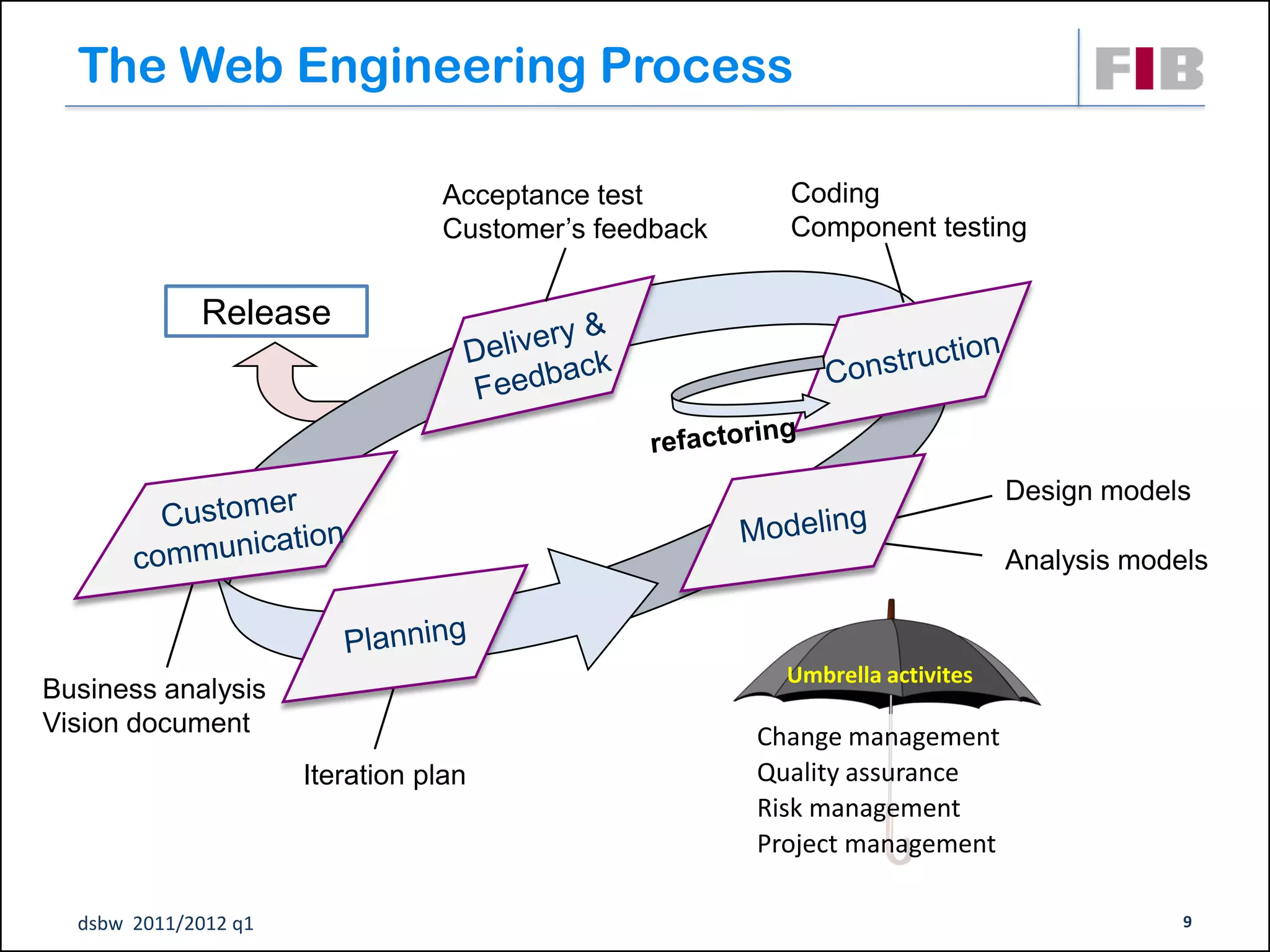 The Web Engineering Process

FIB

Acceptance test
Customer's feedback

Coding
Component testing

Release

Delivery & Feedback

Construction

refactoring

Customer communication

Modeling

Design models

Analysis models

Planning

Business analysis
Vision document

Iteration plan

Umbrella activites

Change management
Quality assurance
Risk management
Project management

dsbw 2011/2012 q1

9